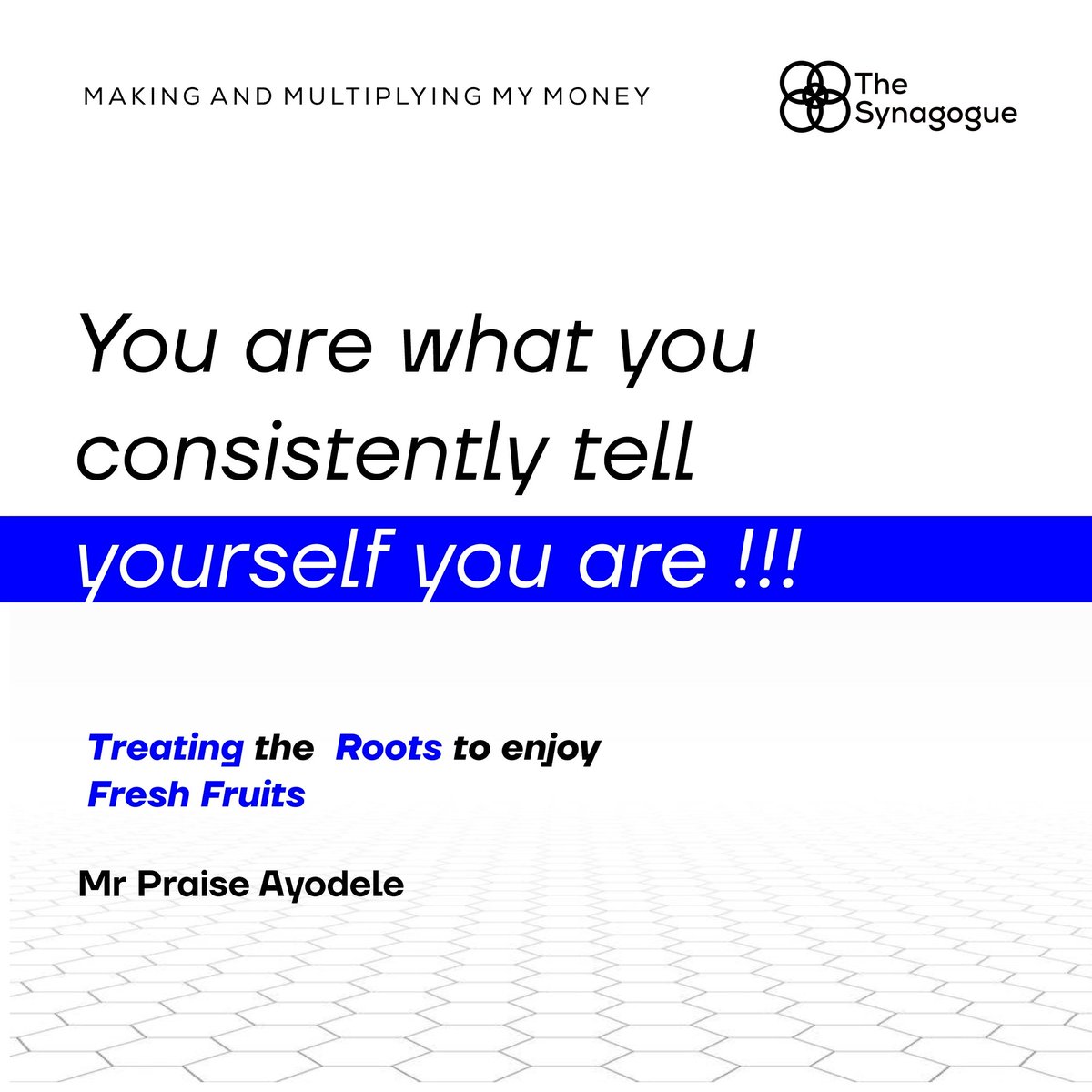 MAKING AND MULTIPLYING MY MONEY

The Synagogue

You are what you consistently tell yourself you are !!!

Treating the Roots to enjoy Fresh Fruits

Mr Praise Ayodele